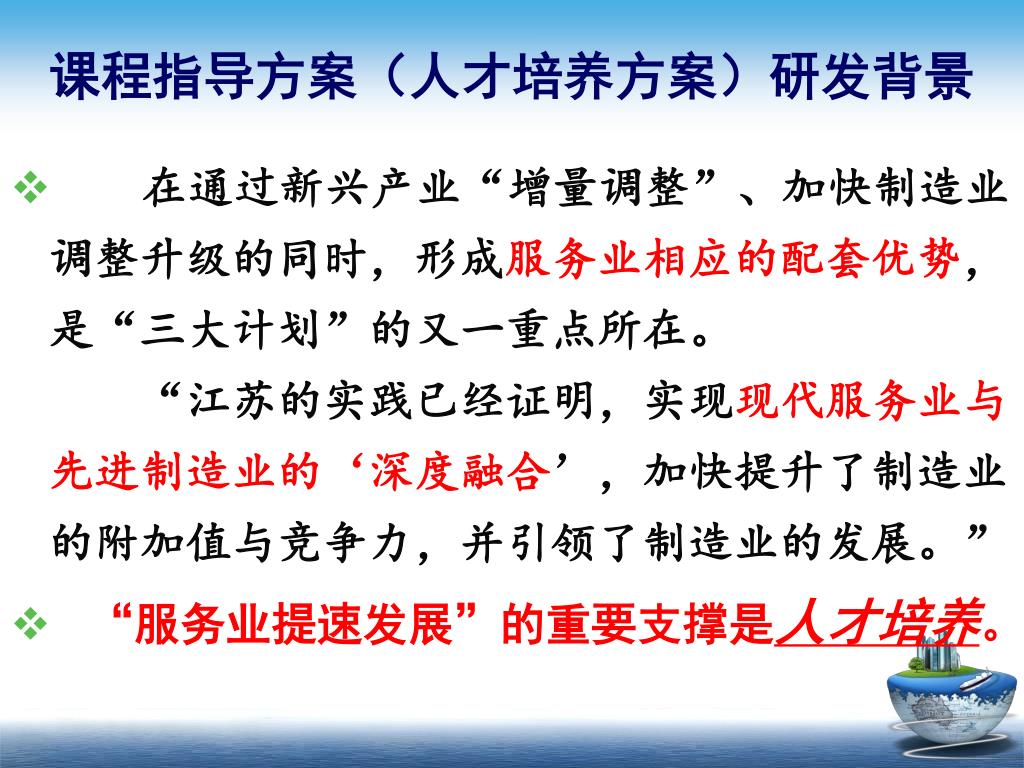 课程指导方案（人才培养方案）研发背景

❖ 在通过新兴产业“增量调整”、加快制造业调整升级的同时，形成服务业相应的配套优势，是“三大计划”的又一重点所在。

“江苏的实践已经证明，实现现代服务业与先进制造业的‘深度融合’，加快提升了制造业的附加值与竞争力，并引领了制造业的发展。”

❖ “服务业提速发展”的重要支撑是人才培养。